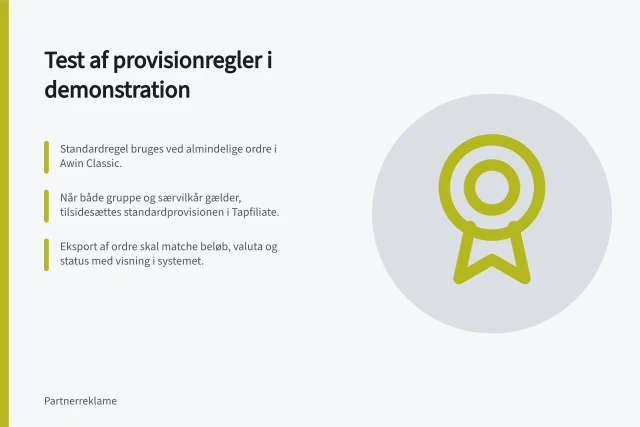 Test af provisionregler i demonstration

Standardregel bruges ved almindelige ordre i Awin Classic.

Når både gruppe og særvilkår gælder, tilsidesættes standardprovisionen i Tapfiliate.

Eksport af ordre skal matche beløb, valuta og status med visning i systemet.

Partnerreklame